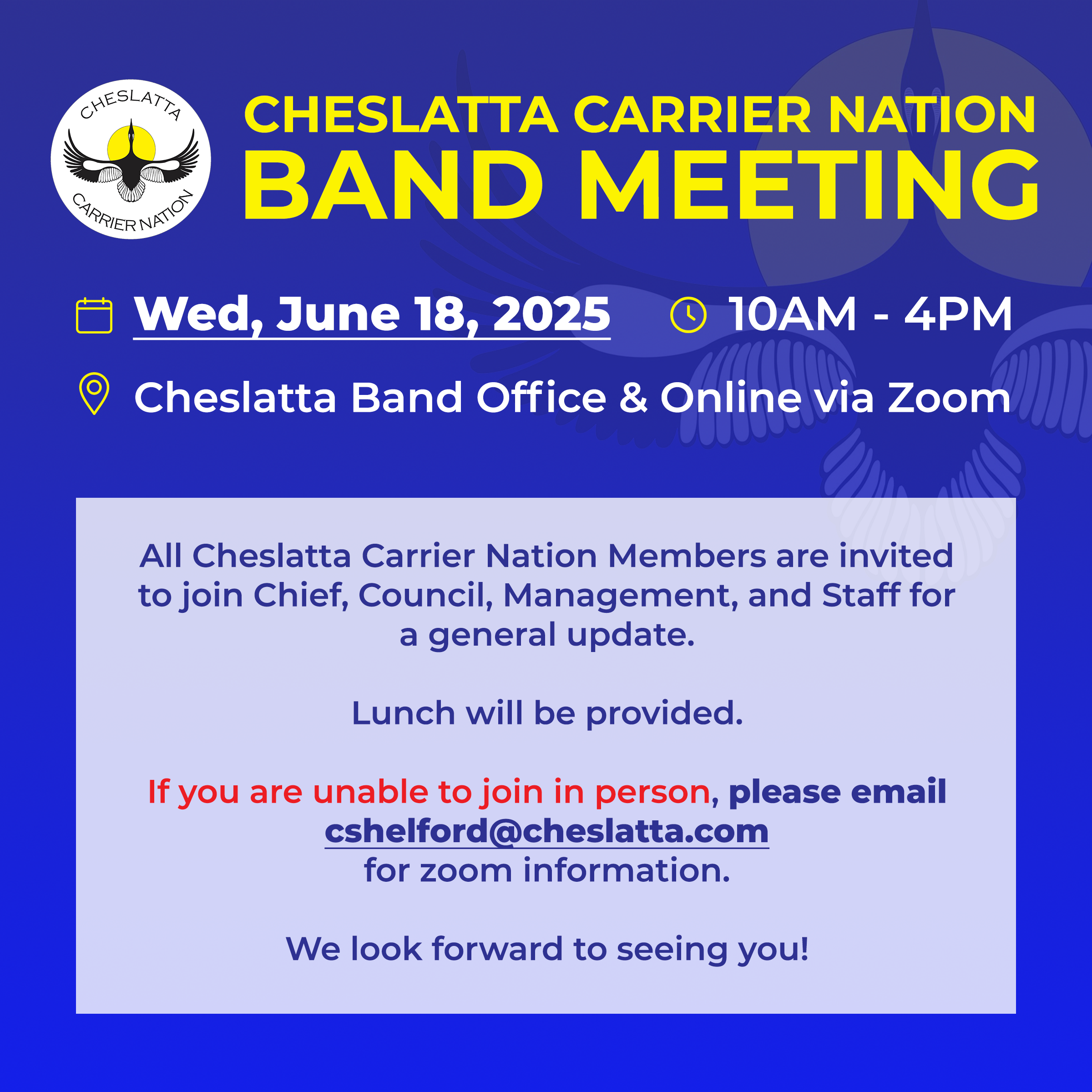 CHESLATTA
CARRIER NATION

CHESLATTA CARRIER NATION
BAND MEETING

Wed, June 18, 2025 10AM - 4PM

Cheslatta Band Office & Online via Zoom

All Cheslatta Carrier Nation Members are invited to join Chief, Council, Management, and Staff for a general update.

Lunch will be provided.

If you are unable to join in person, please email cshelford@cheslatta.com for zoom information.

We look forward to seeing you!